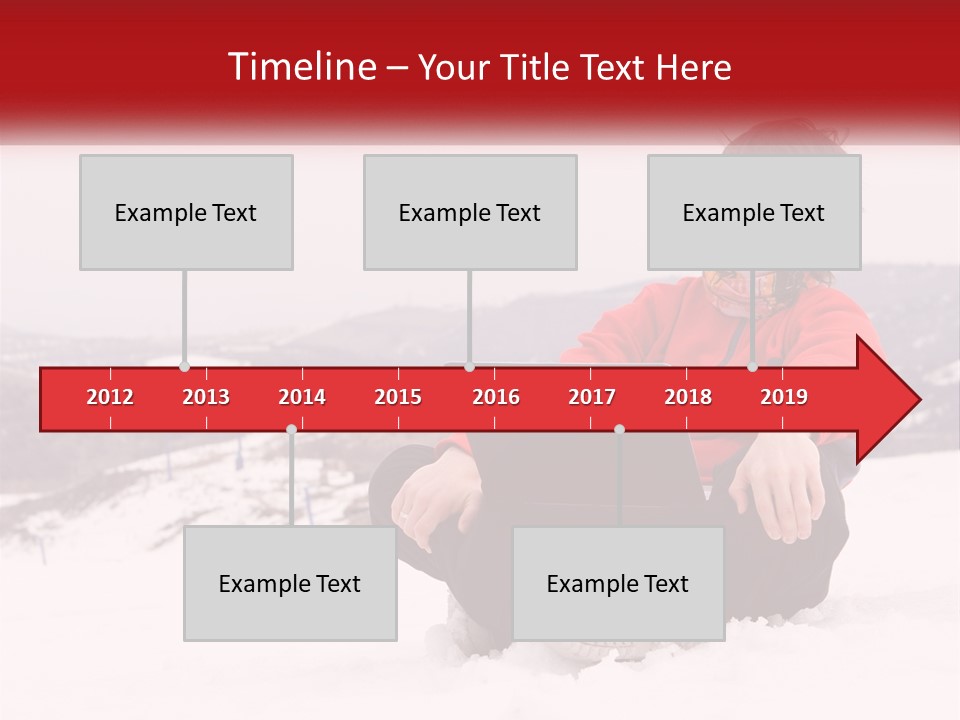 Timeline – Your Title Text Here

Example Text

Example Text

Example Text

2012 2013 2014 2015 2016 2017 2018 2019

Example Text

Example Text